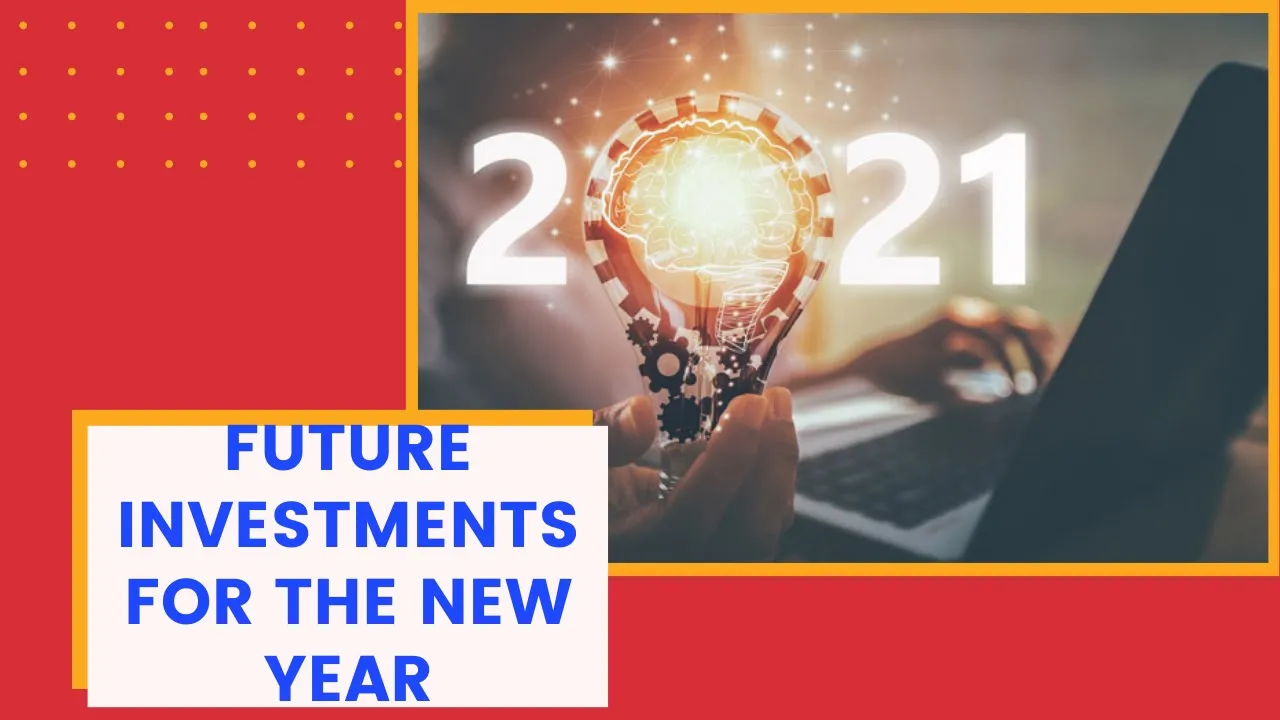 2 21

FUTURE INVESTMENTS FOR THE NEW YEAR